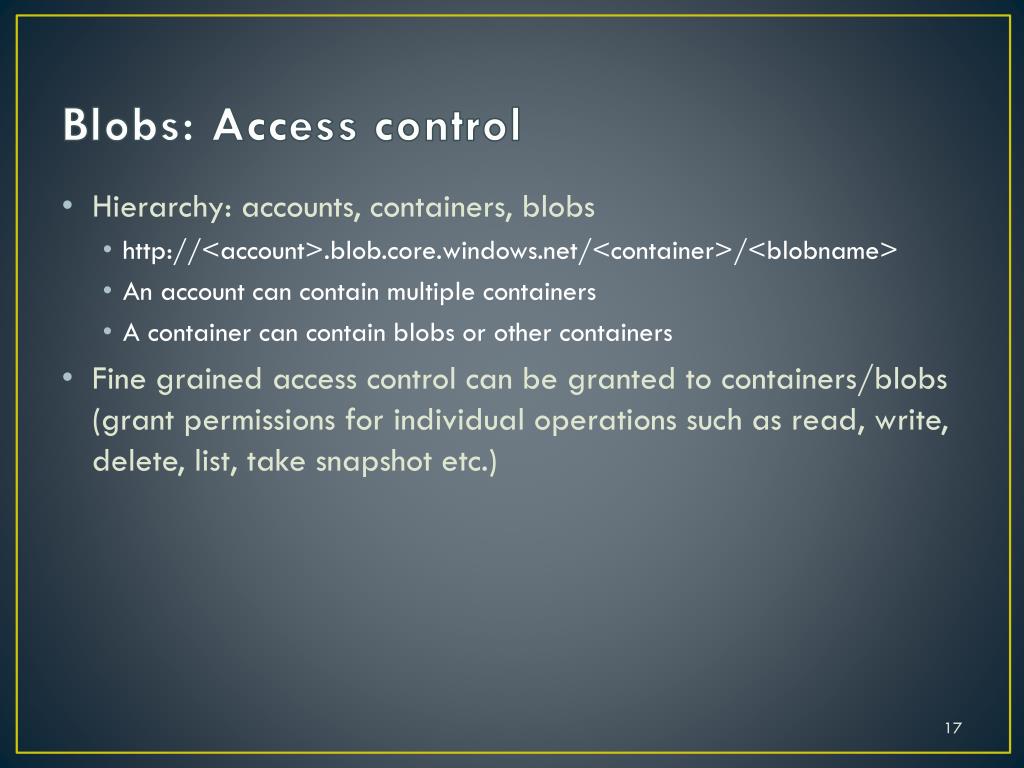 Blobs: Access control

• Hierarchy: accounts, containers, blobs
  • http://<account>.blob.core.windows.net/<container>/<blobname>
  • An account can contain multiple containers
  • A container can contain blobs or other containers
• Fine grained access control can be granted to containers/blobs (grant permissions for individual operations such as read, write, delete, list, take snapshot etc.)

17